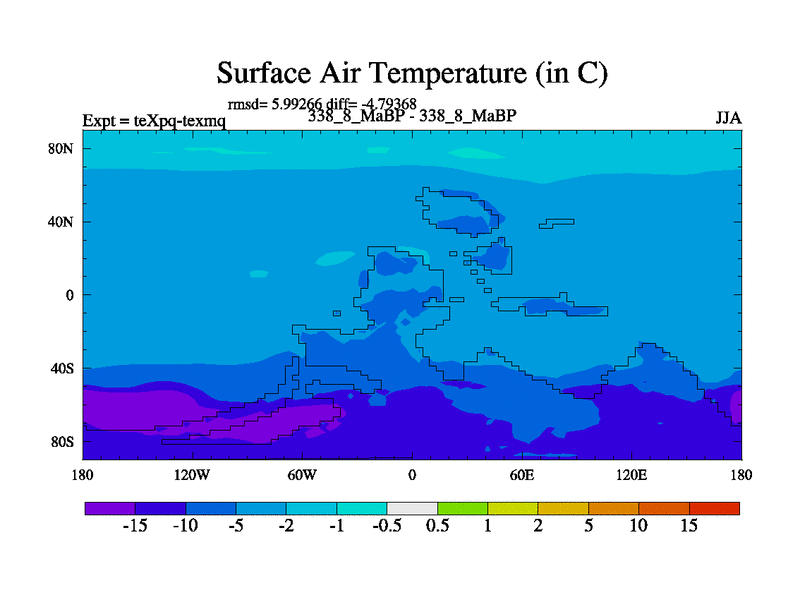 Surface Air Temperature (in C)

rmsd= 5.99266 diff= -4.79368

Expt = teXpq-texmq

338_8_MaBP - 338_8_MaBP

JJA

80N

40N

0

40S

80S

180

120W

60W

0

60E

120E

180

-15 -10 -5 -2 -1 -0.5 0.5 1 2 5 10 15